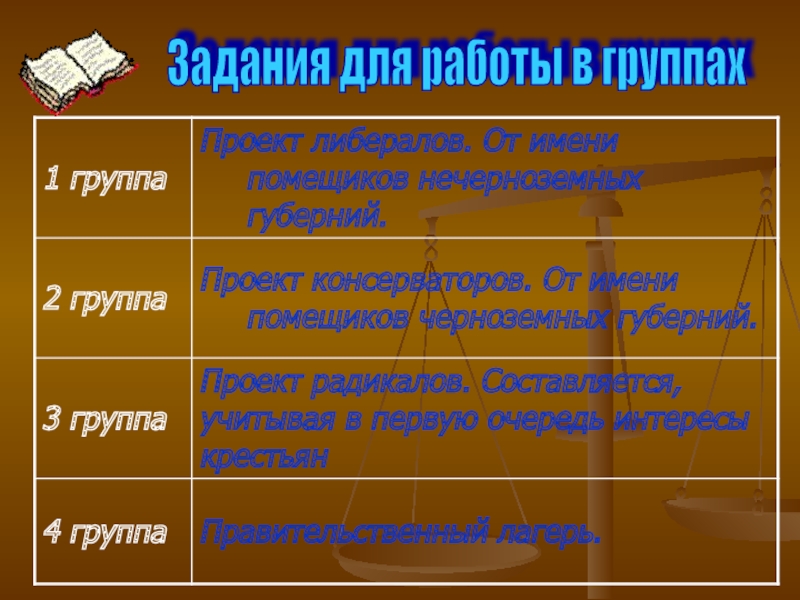 Задания для работы в группах

| | |
|---|---|
| 1 группа | Проект либералов. От имени помещиков нечерноземных губерний. |
| 2 группа | Проект консерваторов. От имени помещиков черноземных губерний. |
| 3 группа | Проект радикалов. Составляется, учитывая в первую очередь интересы крестьян |
| 4 группа | Правительственный лагерь. |